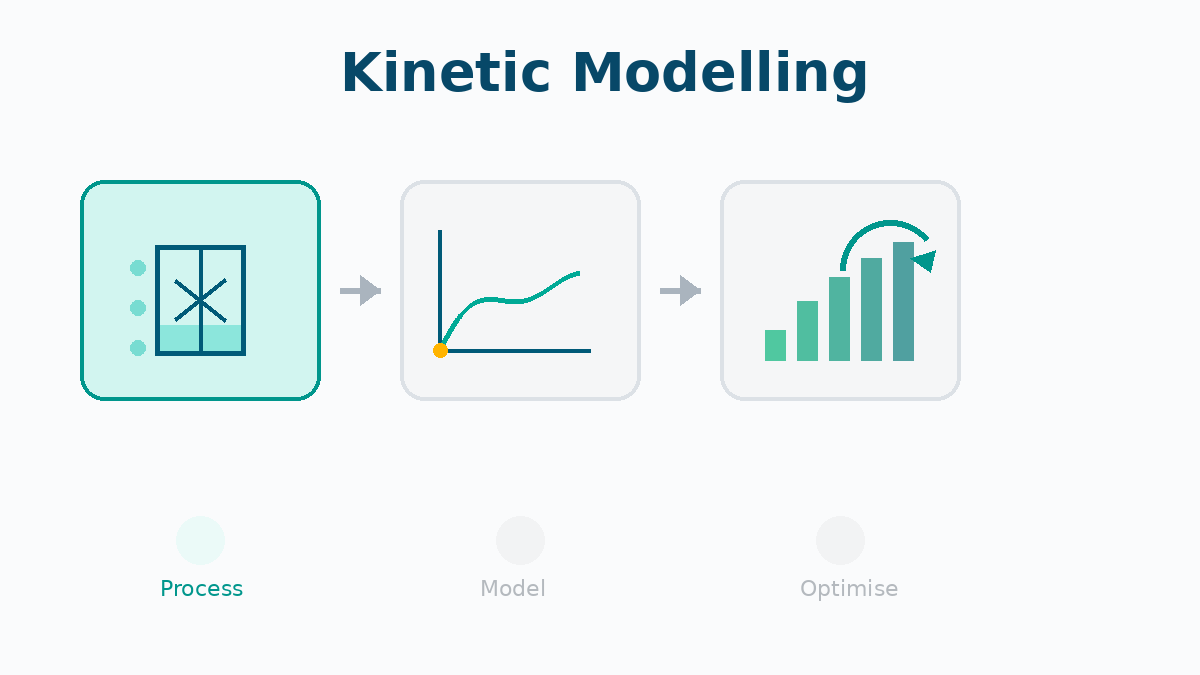 Kinetic Modelling

Process

Model

Optimise